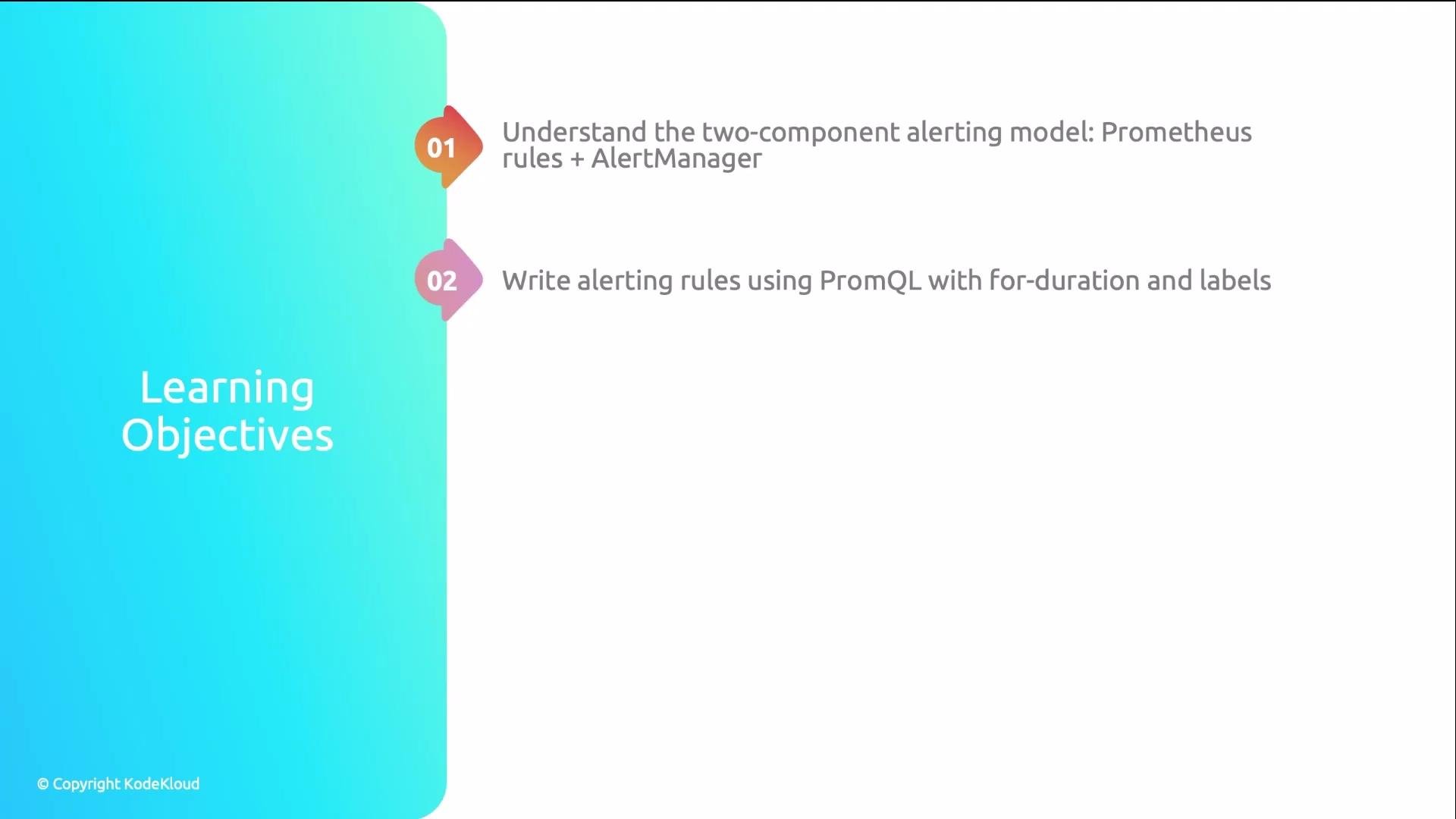 Learning Objectives

01 Understand the two-component alerting model: Prometheus rules + AlertManager

02 Write alerting rules using PromQL with for-duration and labels

© Copyright KodeKloud